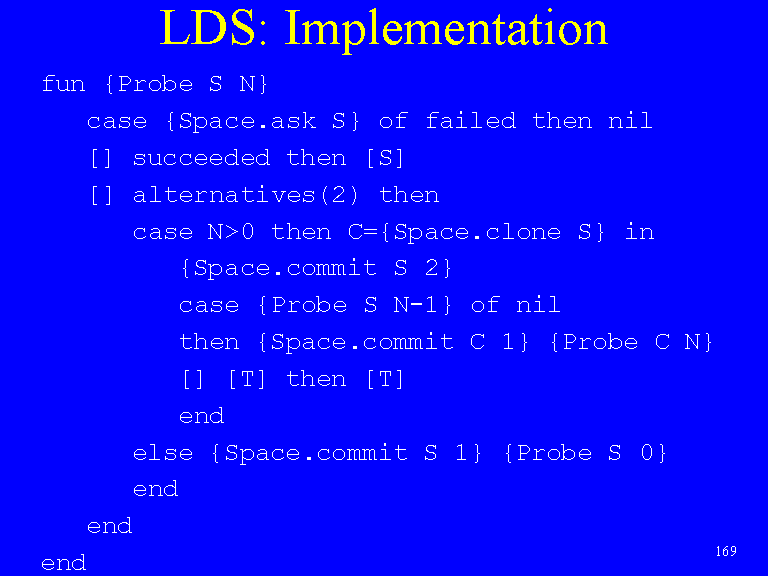 LDS: Implementation

fun {Probe S N}
case {Space.ask S} of failed then nil
[] succeeded then [S]
[] alternatives(2) then
case N>0 then C={Space.clone S} in
{Space.commit S 2}
case {Probe S N-1} of nil
then {Space.commit C 1} {Probe C N}
[] [T] then [T]
end
else {Space.commit S 1} {Probe S 0}
end
end
end

169